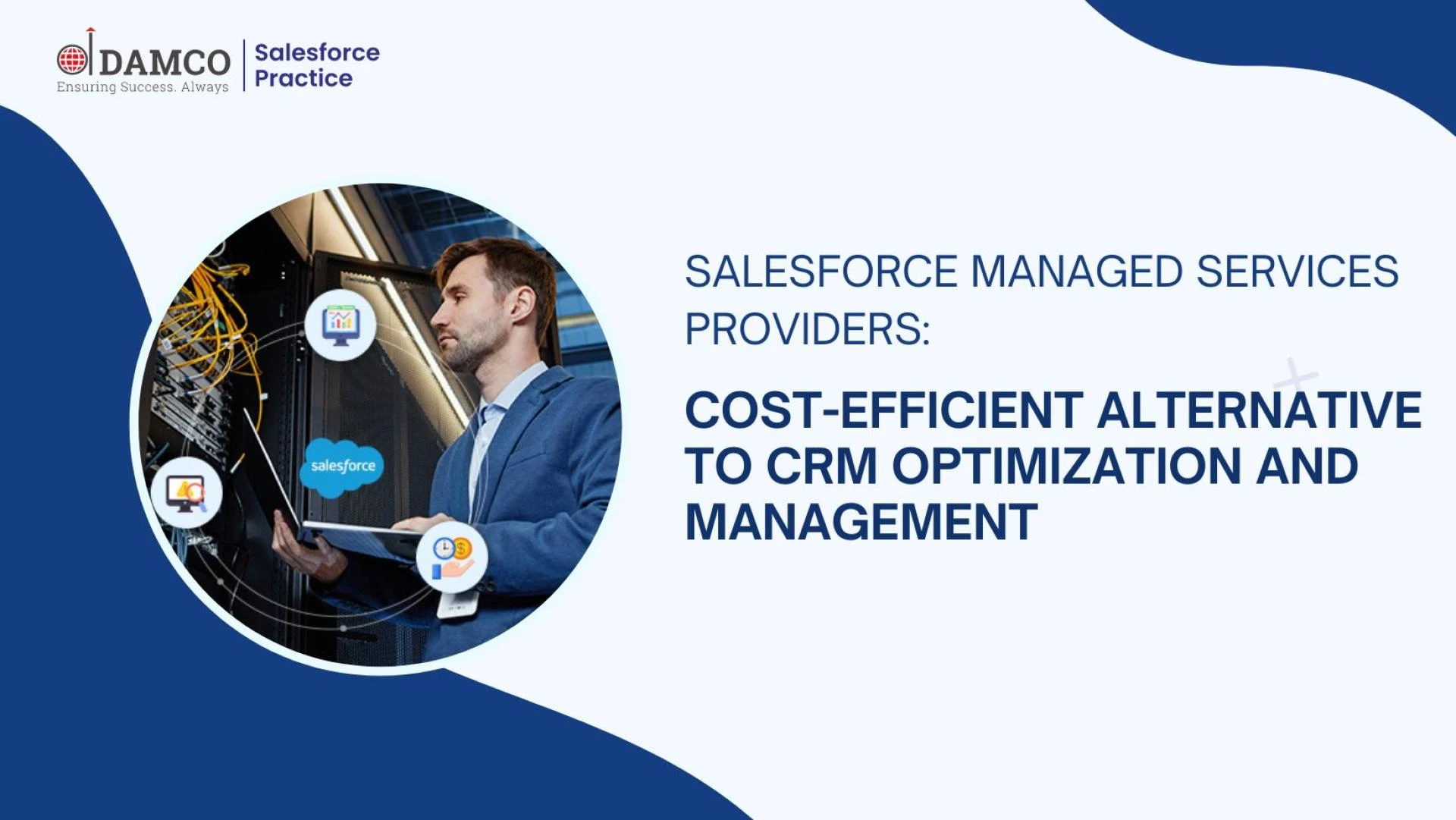 DAMCO
Ensuring Success. Always

Salesforce Practice

salesforce

SALESFORCE MANAGED SERVICES PROVIDERS:

COST-EFFICIENT ALTERNATIVE TO CRM OPTIMIZATION AND MANAGEMENT